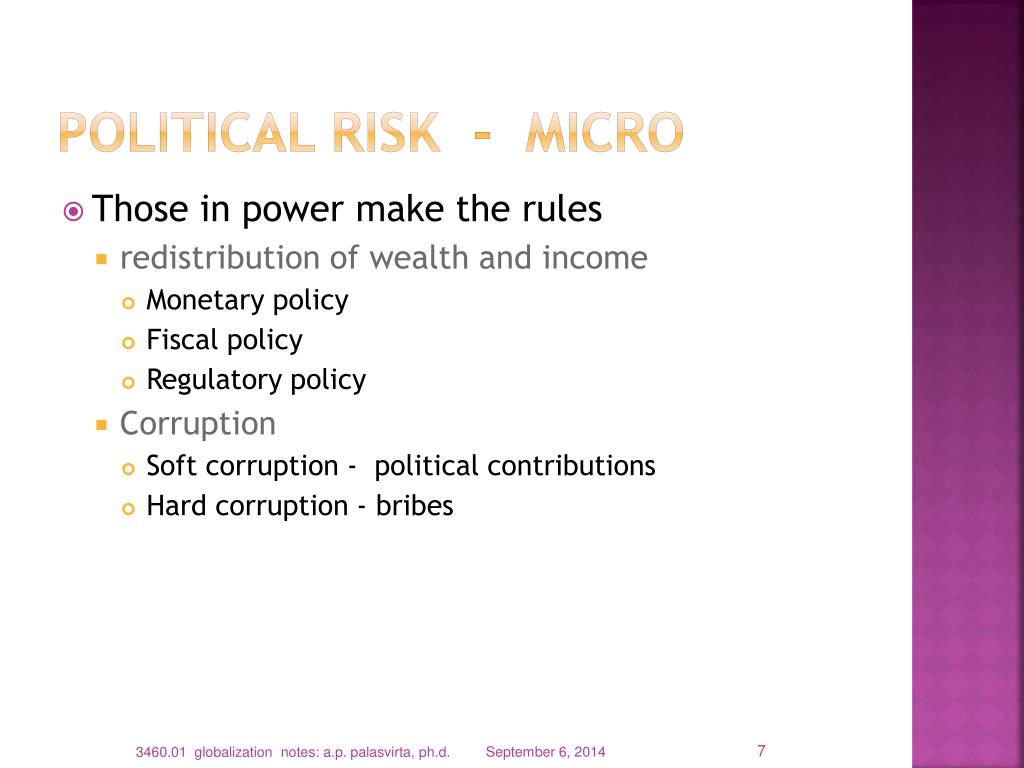 POLITICAL RISK - MICRO

Those in power make the rules

redistribution of wealth and income

Monetary policy

Fiscal policy

Regulatory policy

Corruption

Soft corruption - political contributions

Hard corruption - bribes

3460.01 globalization notes: a.p. palasvirta, ph.d.

September 6, 2014

7